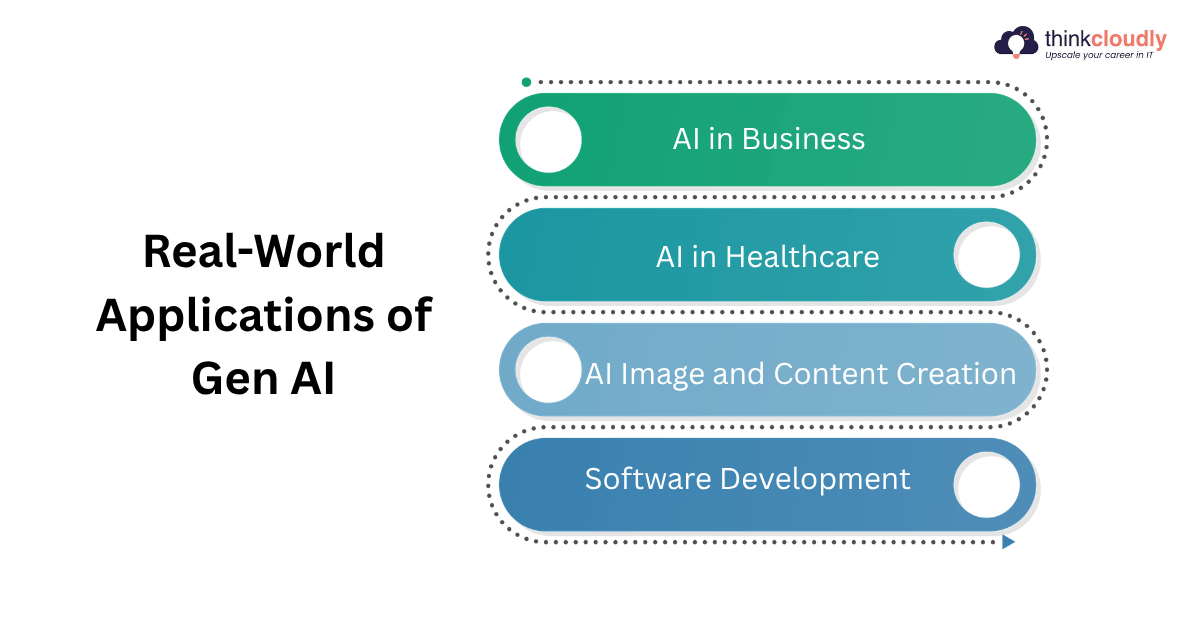 thinkcloudly
Upscale your career in IT

Real-World Applications of Gen AI

AI in Business

AI in Healthcare

AI Image and Content Creation

Software Development